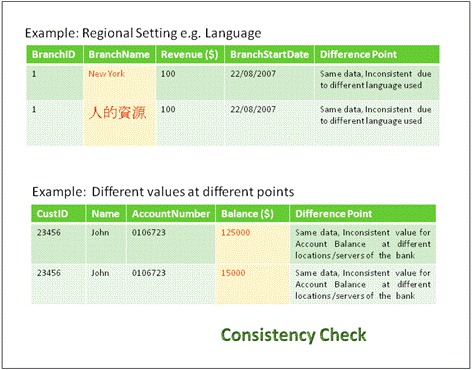 Example: Regional Setting e.g. Language

| BranchID | BranchName | Revenue ($) | BranchStartDate | Difference Point |
|---|---|---|---|---|
| 1 | New York | 100 | 22/08/2007 | Same data, Inconsistent due to different language used |
| 1 | 人的資源 | 100 | 22/08/2007 | Same data, Inconsistent due to different language used |

Example: Different values at different points

| CustID | Name | AccountNumber | Balance ($) | Difference Point |
|---|---|---|---|---|
| 23456 | John | 0106723 | 125000 | Same data, Inconsistent value for Account Balance at different locations/servers of the bank |
| 23456 | John | 0106723 | 15000 | Same data, Inconsistent value for Account Balance at different locations/servers of the bank |

Consistency Check